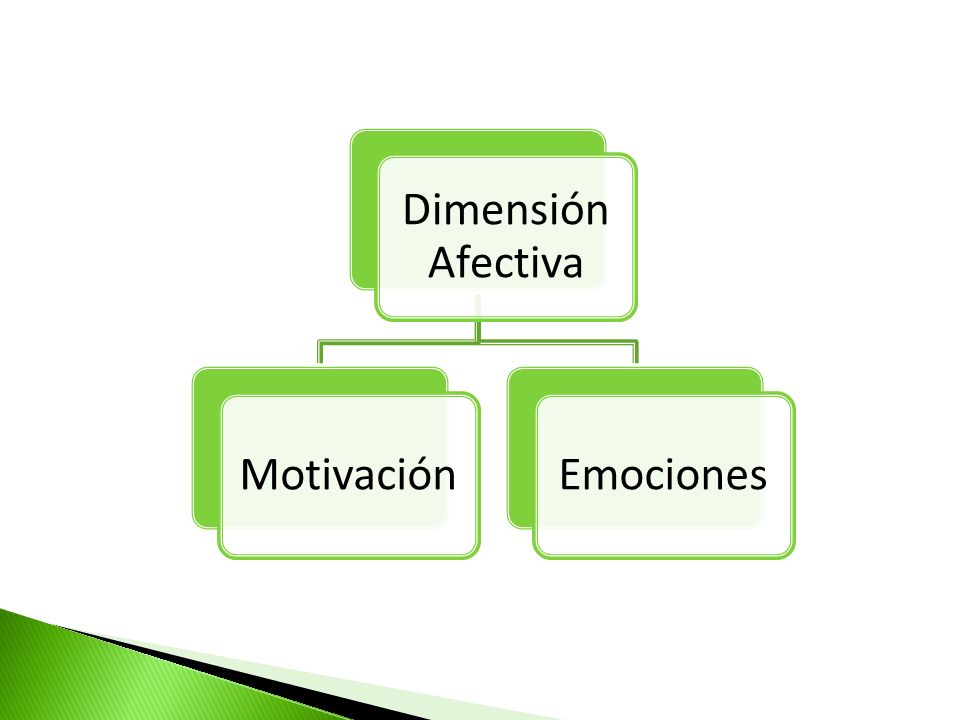 Dimensión Afectiva

Motivación

Emociones